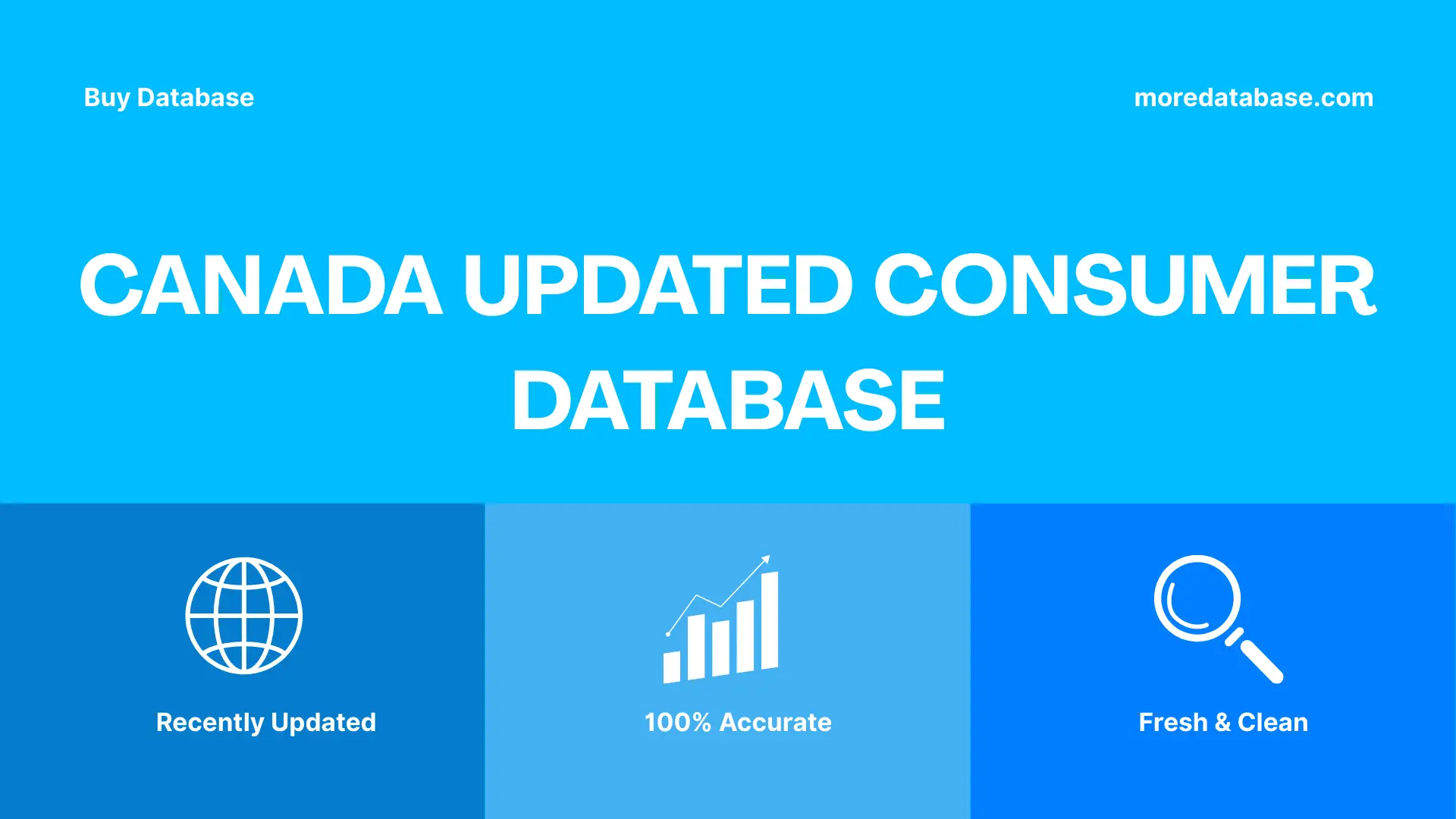 Buy Database

moredatabase.com

CANADA UPDATED CONSUMER DATABASE

Recently Updated

100% Accurate

Fresh & Clean